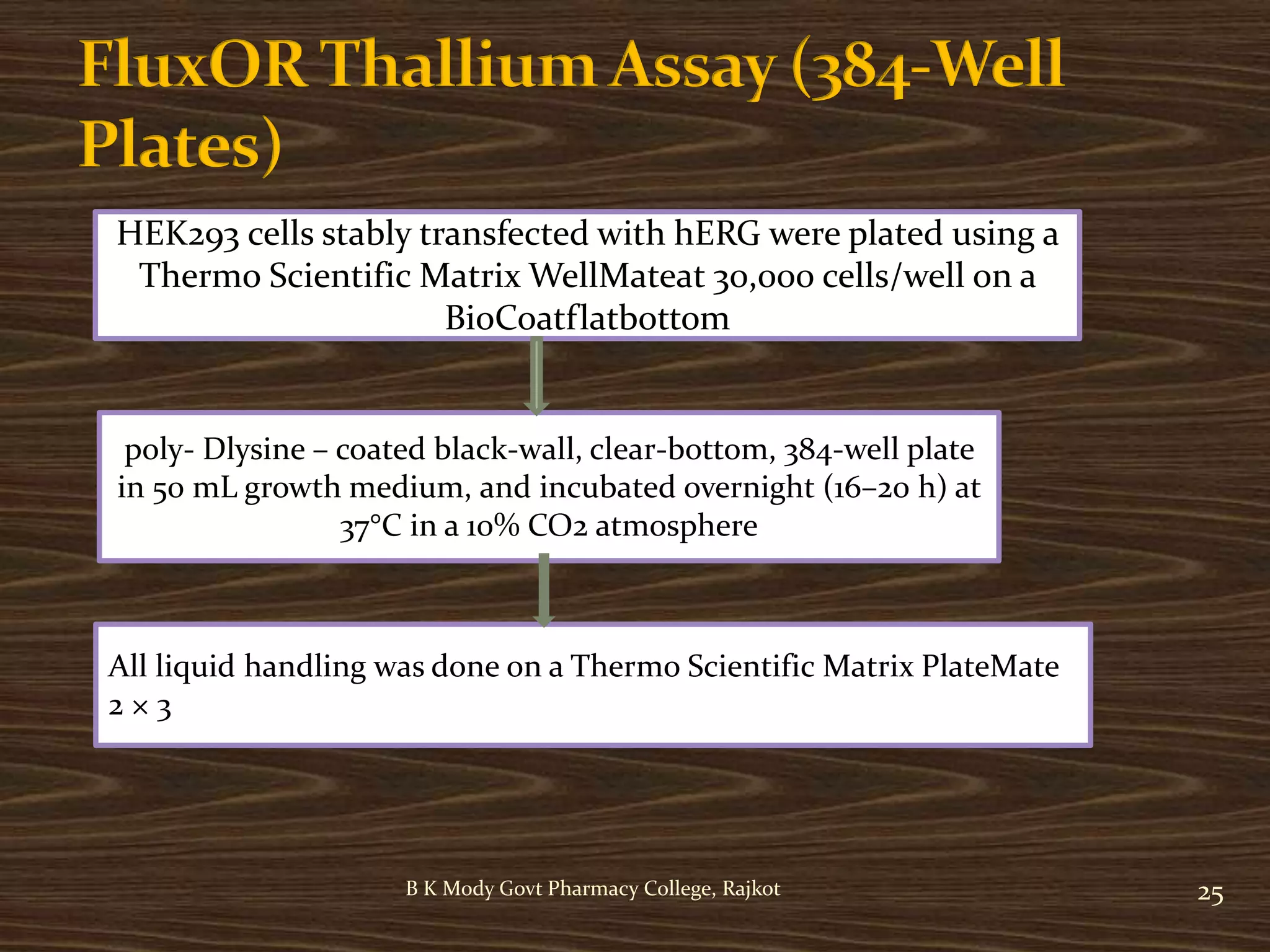 FluxOR Thallium Assay (384-Well Plates)

HEK293 cells stably transfected with hERG were plated using a Thermo Scientific Matrix WellMateat 30,000 cells/well on a BioCoatflatbottom

poly- Dlysine – coated black-wall, clear-bottom, 384-well plate in 50 mL growth medium, and incubated overnight (16–20 h) at 37°C in a 10% CO2 atmosphere

All liquid handling was done on a Thermo Scientific Matrix PlateMate 2 × 3

B K Mody Govt Pharmacy College, Rajkot

25